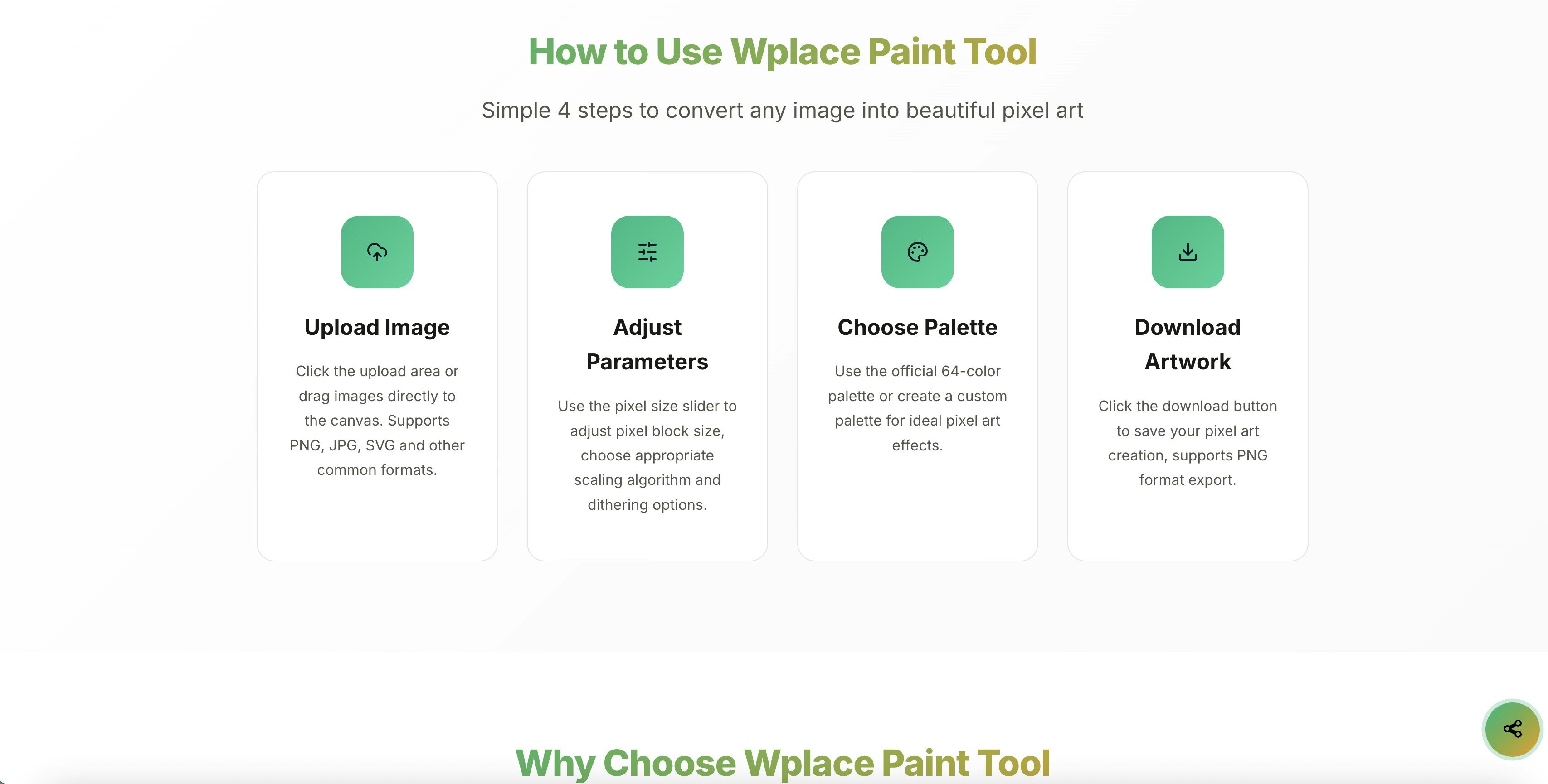 How to Use Wplace Paint Tool

Simple 4 steps to convert any image into beautiful pixel art

Upload Image

Click the upload area or drag images directly to the canvas. Supports PNG, JPG, SVG and other common formats.

Adjust Parameters

Use the pixel size slider to adjust pixel block size, choose appropriate scaling algorithm and dithering options.

Choose Palette

Use the official 64-color palette or create a custom palette for ideal pixel art effects.

Download Artwork

Click the download button to save your pixel art creation, supports PNG format export.

Why Choose Wplace Paint Tool